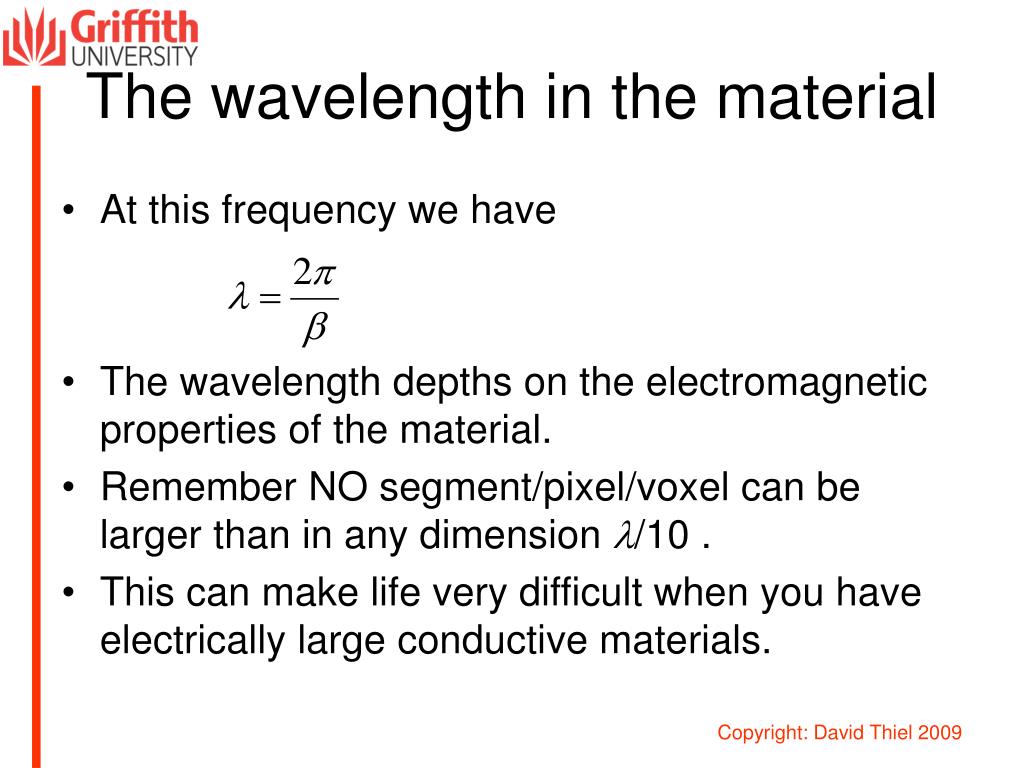 Griffith UNIVERSITY

The wavelength in the material

• At this frequency we have

$\lambda = \frac{2\pi}{\beta}$

• The wavelength depths on the electromagnetic properties of the material.
• Remember NO segment/pixel/voxel can be larger than in any dimension $\lambda$/10 .
• This can make life very difficult when you have electrically large conductive materials.

Copyright: David Thiel 2009